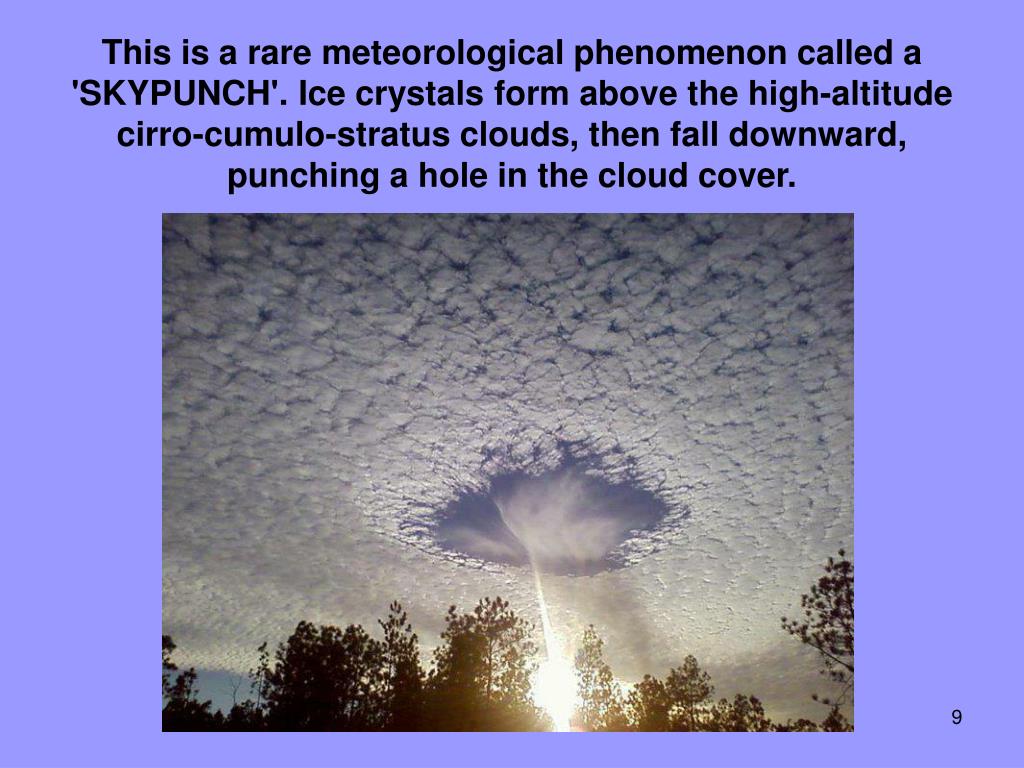 This is a rare meteorological phenomenon called a 'SKYPUNCH'. Ice crystals form above the high-altitude cirro-cumulo-stratus clouds, then fall downward, punching a hole in the cloud cover.

9